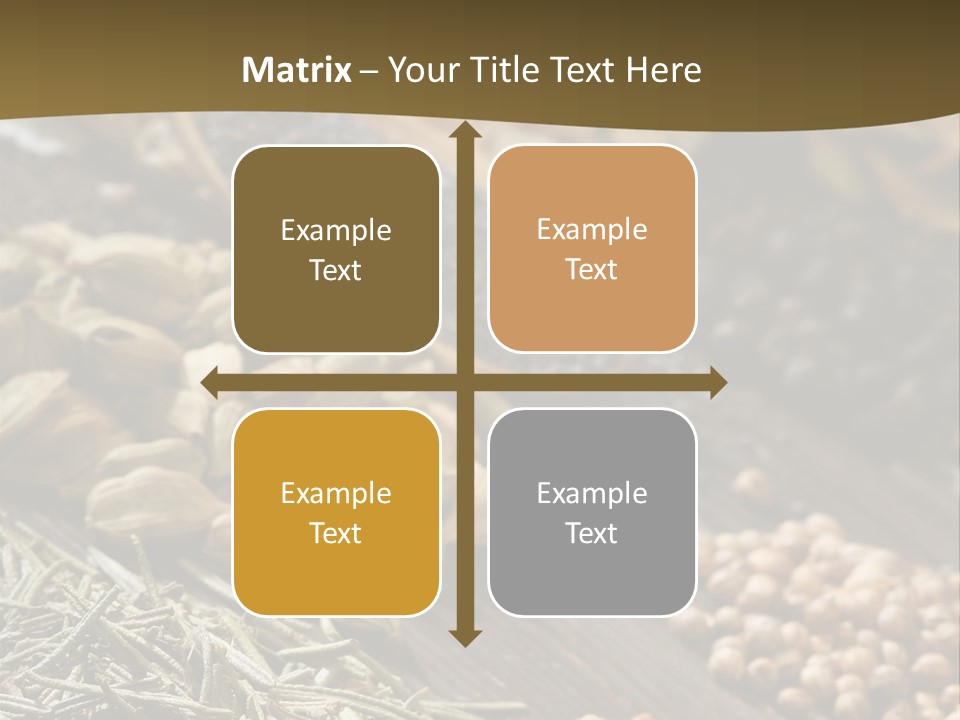 Matrix – Your Title Text Here

Example Text

Example Text

Example Text

Example Text